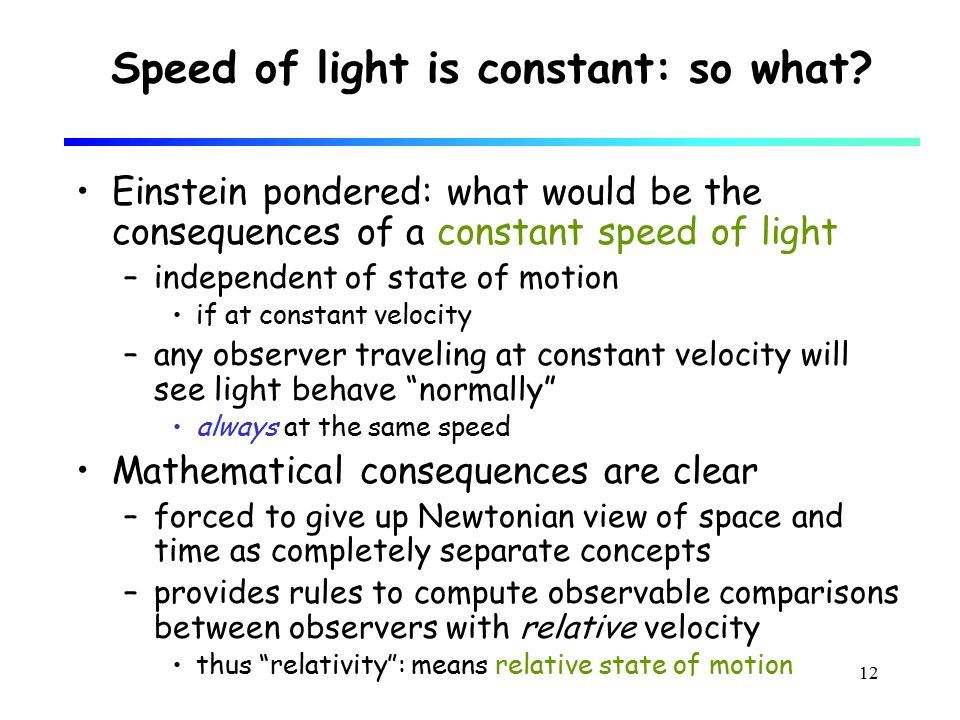 Speed of light is constant: so what?

• Einstein pondered: what would be the consequences of a constant speed of light
– independent of state of motion
• if at constant velocity
– any observer traveling at constant velocity will see light behave “normally”
• always at the same speed

• Mathematical consequences are clear
– forced to give up Newtonian view of space and time as completely separate concepts
– provides rules to compute observable comparisons between observers with relative velocity
• thus “relativity”: means relative state of motion

12